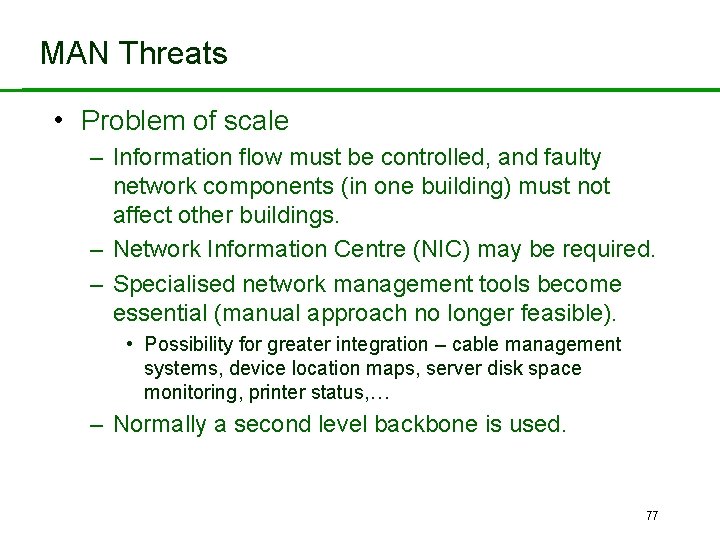 MAN Threats

• Problem of scale

– Information flow must be controlled, and faulty network components (in one building) must not affect other buildings.

– Network Information Centre (NIC) may be required.

– Specialised network management tools become essential (manual approach no longer feasible).

• Possibility for greater integration – cable management systems, device location maps, server disk space monitoring, printer status,…

– Normally a second level backbone is used.

77